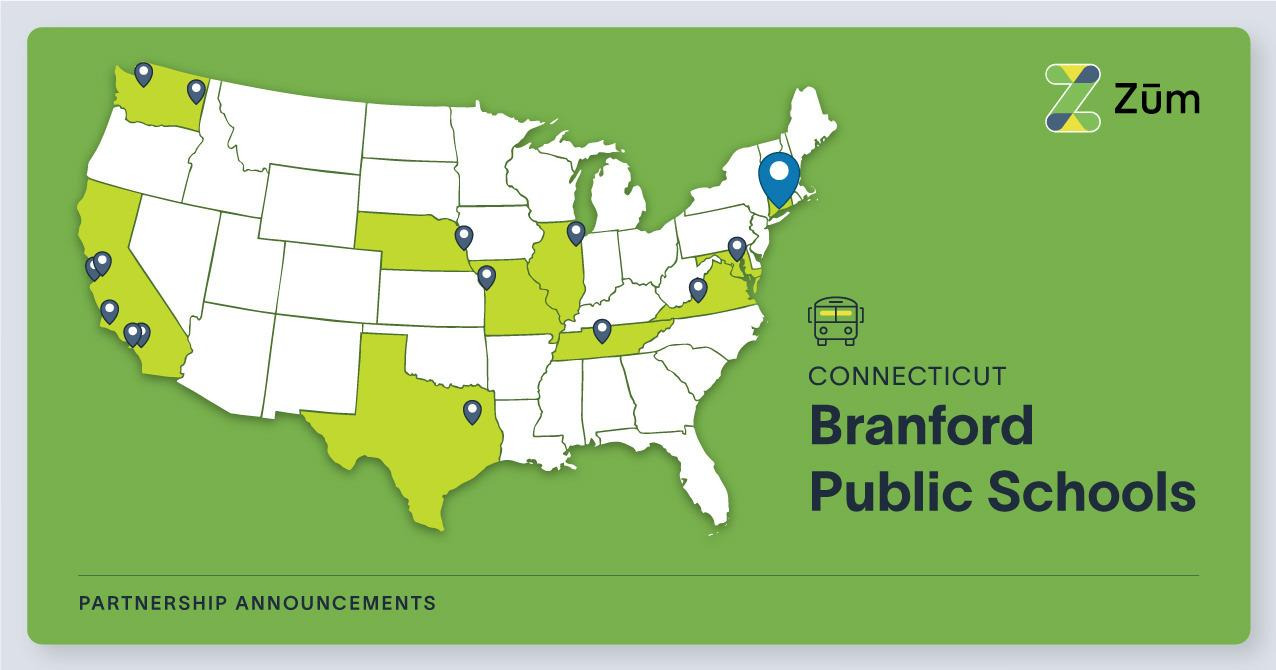 Zūm

CONNECTICUT

Branford Public Schools

PARTNERSHIP ANNOUNCEMENTS